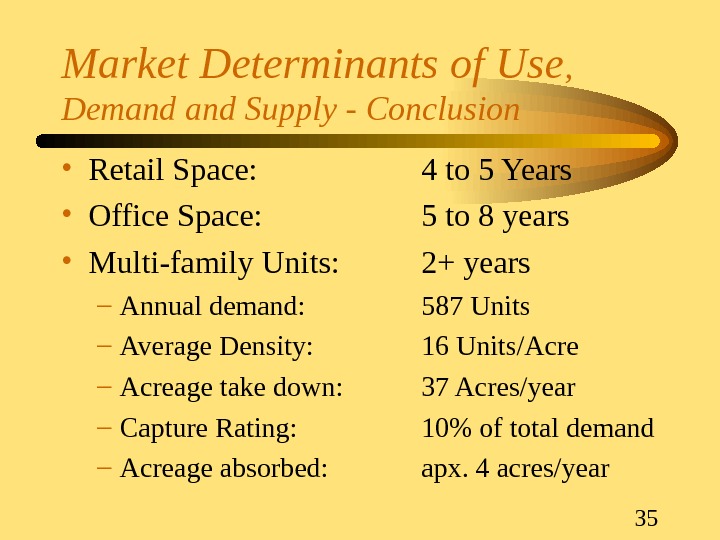 Market Determinants of Use,
Demand and Supply - Conclusion

• Retail Space: 4 to 5 Years
• Office Space: 5 to 8 years
• Multi-family Units: 2+ years
– Annual demand: 587 Units
– Average Density: 16 Units/Acre
– Acreage take down: 37 Acres/year
– Capture Rating: 10% of total demand
– Acreage absorbed: apx. 4 acres/year

35